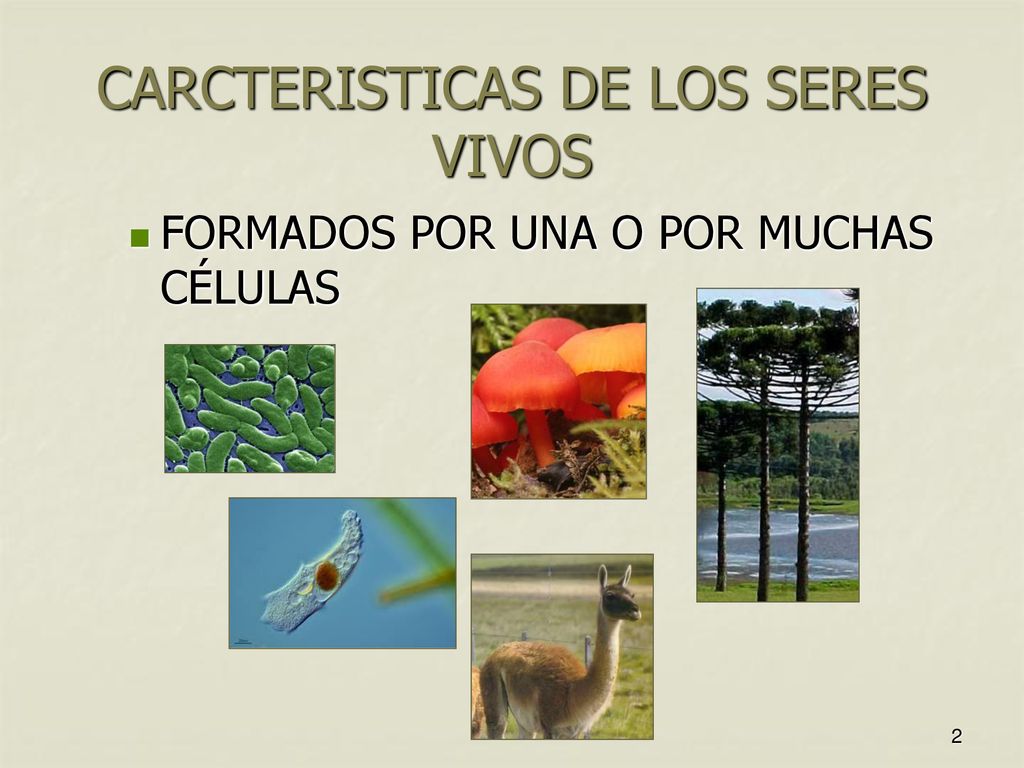 CARCTERISTICAS DE LOS SERES VIVOS

FORMADOS POR UNA O POR MUCHAS CÉLULAS

2